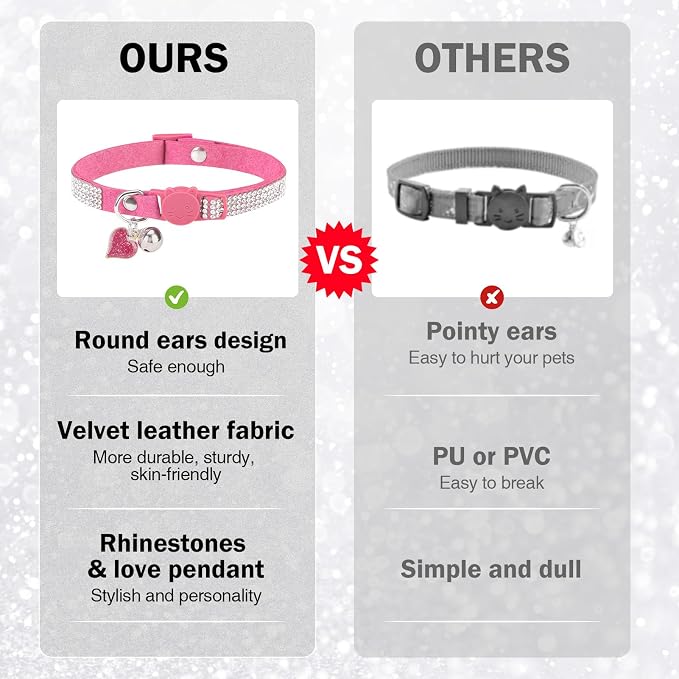 OURS

Round ears design
Safe enough

Velvet leather fabric
More durable, sturdy, skin-friendly

Rhinestones & love pendant
Stylish and personality

VS

OTHERS

Pointy ears
Easy to hurt your pets

PU or PVC
Easy to break

Simple and dull